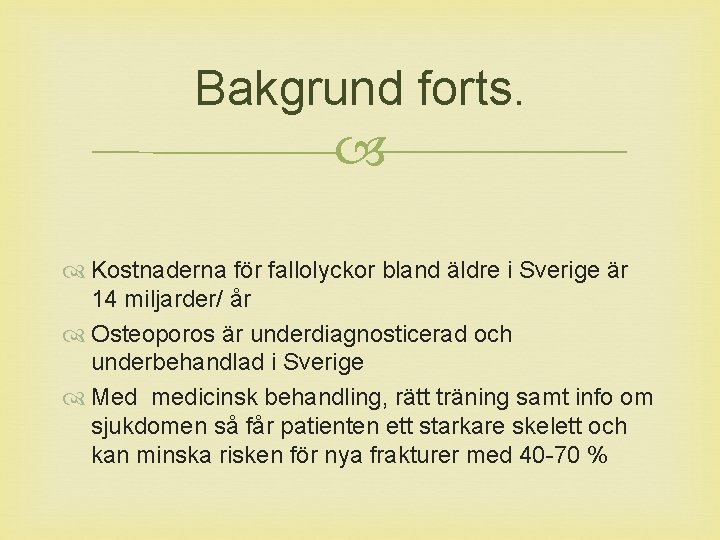 Bakgrund forts.

Kostnaderna för fallolyckor bland äldre i Sverige är 14 miljarder/ år

Osteoporos är underdiagnosticerad och underbehandlad i Sverige

Med medicinsk behandling, rätt träning samt info om sjukdomen så får patienten ett starkare skelett och kan minska risken för nya frakturer med 40-70 %